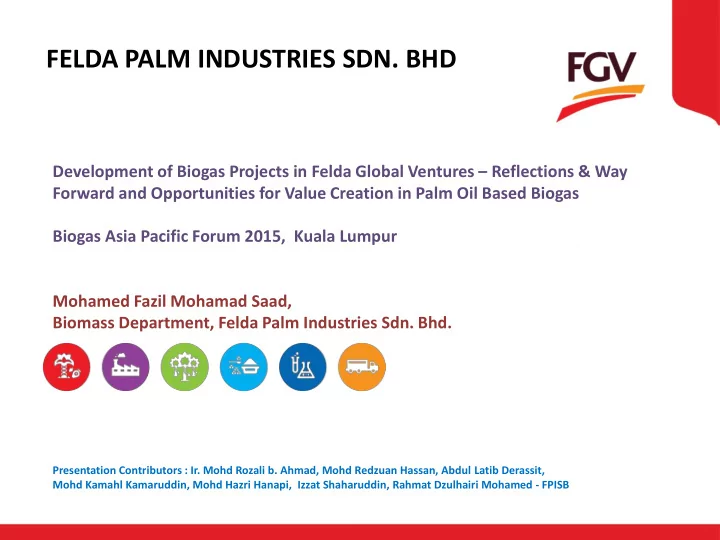 FELDA PALM INDUSTRIES SDN. BHD

FGV

Development of Biogas Projects in Felda Global Ventures – Reflections & Way Forward and Opportunities for Value Creation in Palm Oil Based Biogas

Biogas Asia Pacific Forum 2015, Kuala Lumpur

Mohamed Fazil Mohamad Saad,
Biomass Department, Felda Palm Industries Sdn. Bhd.

Presentation Contributors : Ir. Mohd Rozali b. Ahmad, Mohd Redzuan Hassan, Abdul Latib Derassit, Mohd Kamahl Kamaruddin, Mohd Hazri Hanapi, Izzat Shaharuddin, Rahmat Dzulhairi Mohamed - FPISB